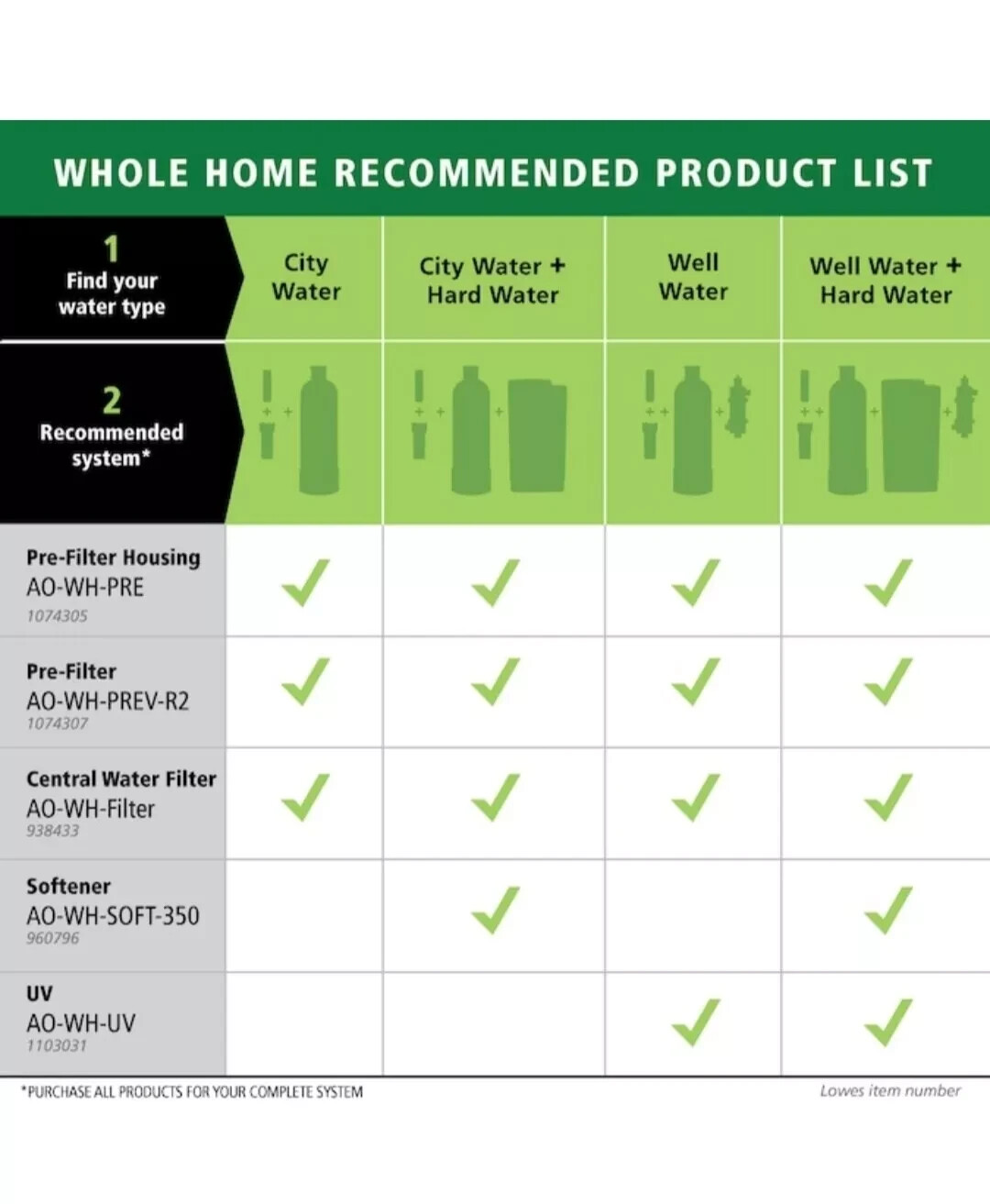 WHOLE HOME RECOMMENDED PRODUCT LIST

| 1 Find your water type | City Water | City Water + Hard Water | Well Water | Well Water + Hard Water |
|---|---|---|---|---|
| 2 Recommended system* | | | | |
| Pre-Filter Housing AO-WH-PRE 1074305 | ✓ | ✓ | ✓ | ✓ |
| Pre-Filter AO-WH-PREV-R2 1074307 | ✓ | ✓ | ✓ | ✓ |
| Central Water Filter AO-WH-Filter 938433 | ✓ | ✓ | ✓ | ✓ |
| Softener AO-WH-SOFT-350 960796 | | ✓ | | ✓ |
| UV AO-WH-UV 1103031 | | | ✓ | ✓ |

*PURCHASE ALL PRODUCTS FOR YOUR COMPLETE SYSTEM

Lowes item number